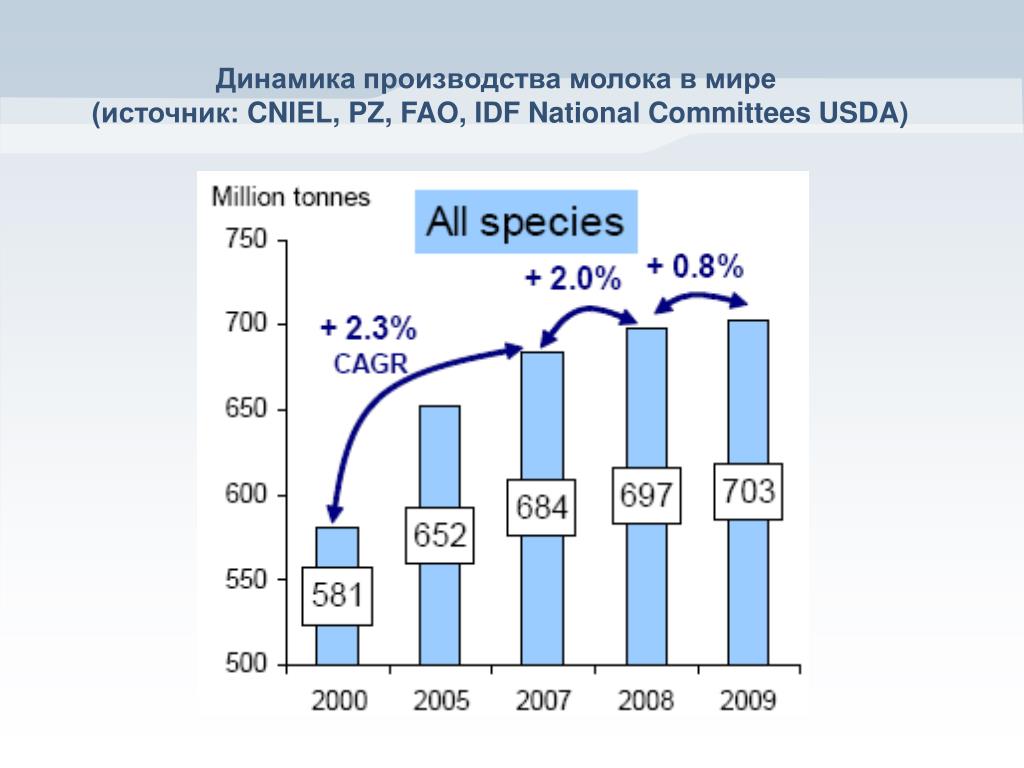 Динамика производства молока в мире
(источник: CNIEL, PZ, FAO, IDF National Committees USDA)

Million tonnes

All species

750
700
650
600
550
500

+ 2.3%
CAGR

+ 2.0%

+ 0.8%

581
652
684
697
703

2000
2005
2007
2008
2009